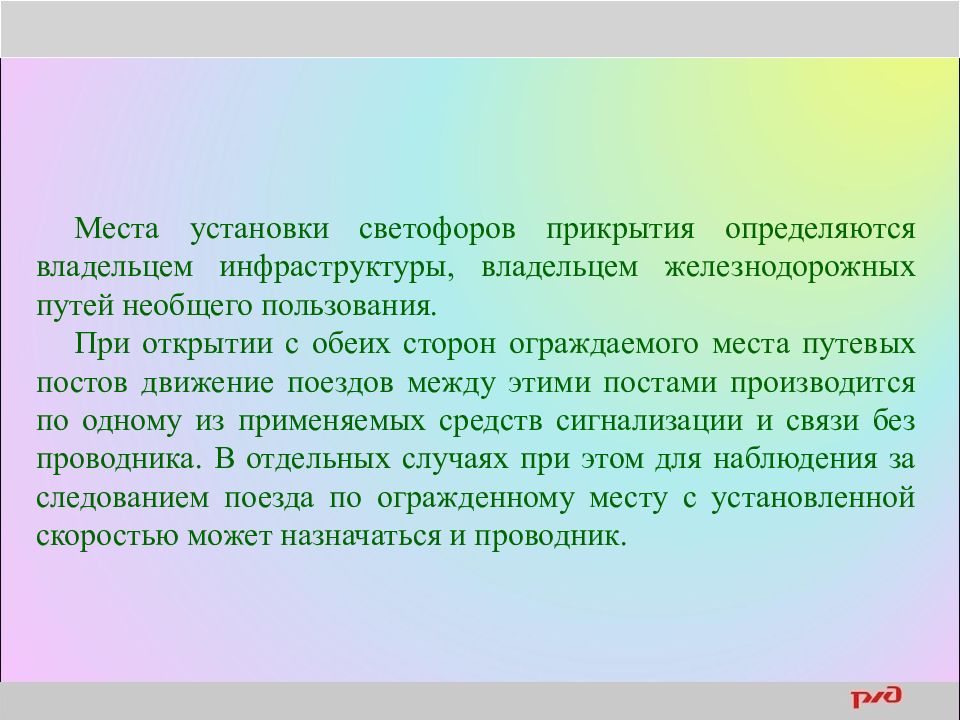 Места установки светофоров прикрытия определяются владельцем инфраструктуры, владельцем железнодорожных путей необщего пользования.

При открытии с обеих сторон ограждаемого места путевых постов движение поездов между этими постами производится по одному из применяемых средств сигнализации и связи без проводника. В отдельных случаях при этом для наблюдения за следованием поезда по огражденному месту с установленной скоростью может назначаться и проводник.

РЖД